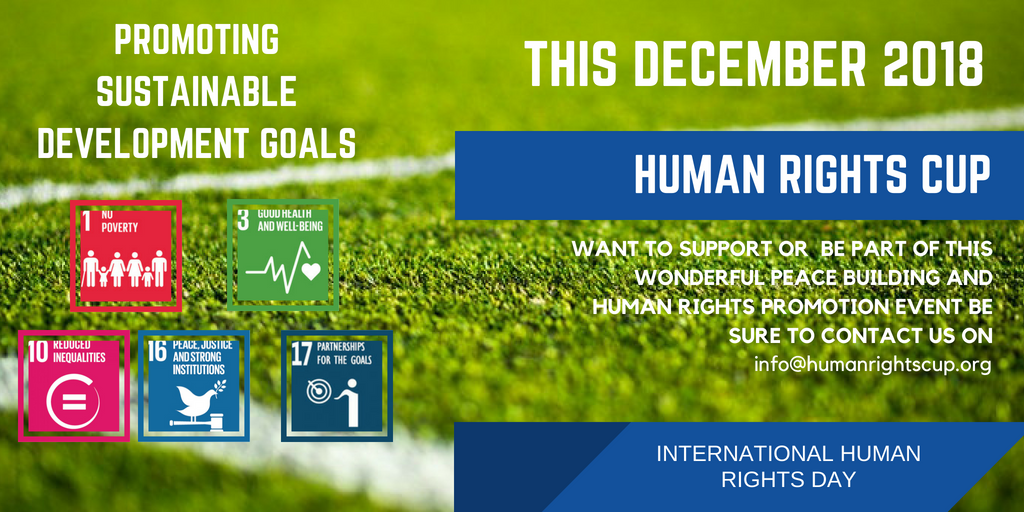 PROMOTING SUSTAINABLE DEVELOPMENT GOALS

1 NO POVERTY

3 GOOD HEALTH AND WELL-BEING

10 REDUCED INEQUALITIES

16 PEACE, JUSTICE AND STRONG INSTITUTIONS

17 PARTNERSHIPS FOR THE GOALS

THIS DECEMBER 2018

HUMAN RIGHTS CUP

WANT TO SUPPORT OR BE PART OF THIS WONDERFUL PEACE BUILDING AND HUMAN RIGHTS PROMOTION EVENT BE SURE TO CONTACT US ON
info@humanrightscup.org

INTERNATIONAL HUMAN RIGHTS DAY